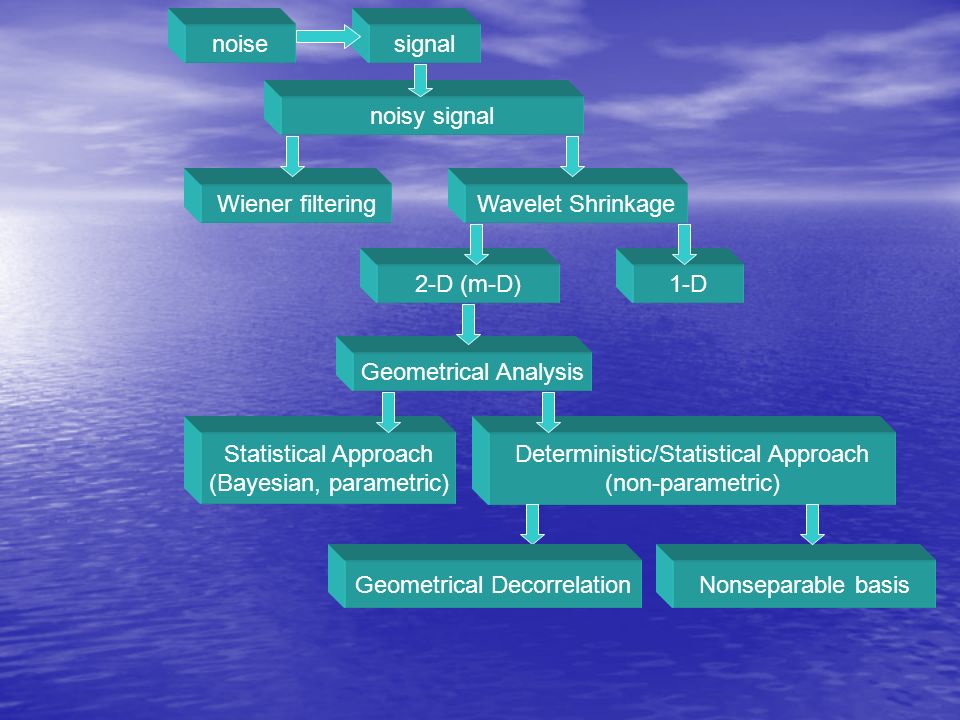 noise

signal

noisy signal

Wiener filtering

Wavelet Shrinkage

2-D (m-D)

1-D

Geometrical Analysis

Statistical Approach (Bayesian, parametric)

Deterministic/Statistical Approach (non-parametric)

Geometrical Decorrelation

Nonseparable basis